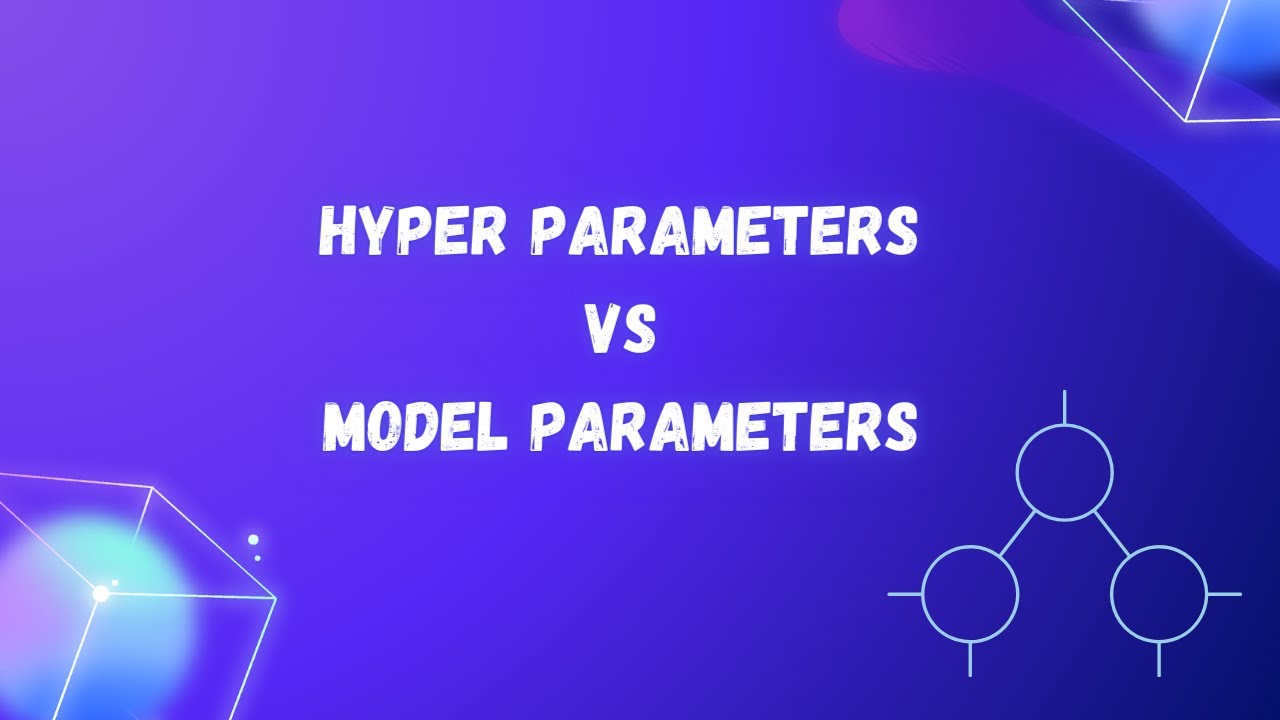 HYPER PARAMETERS
VS
MODEL PARAMETERS